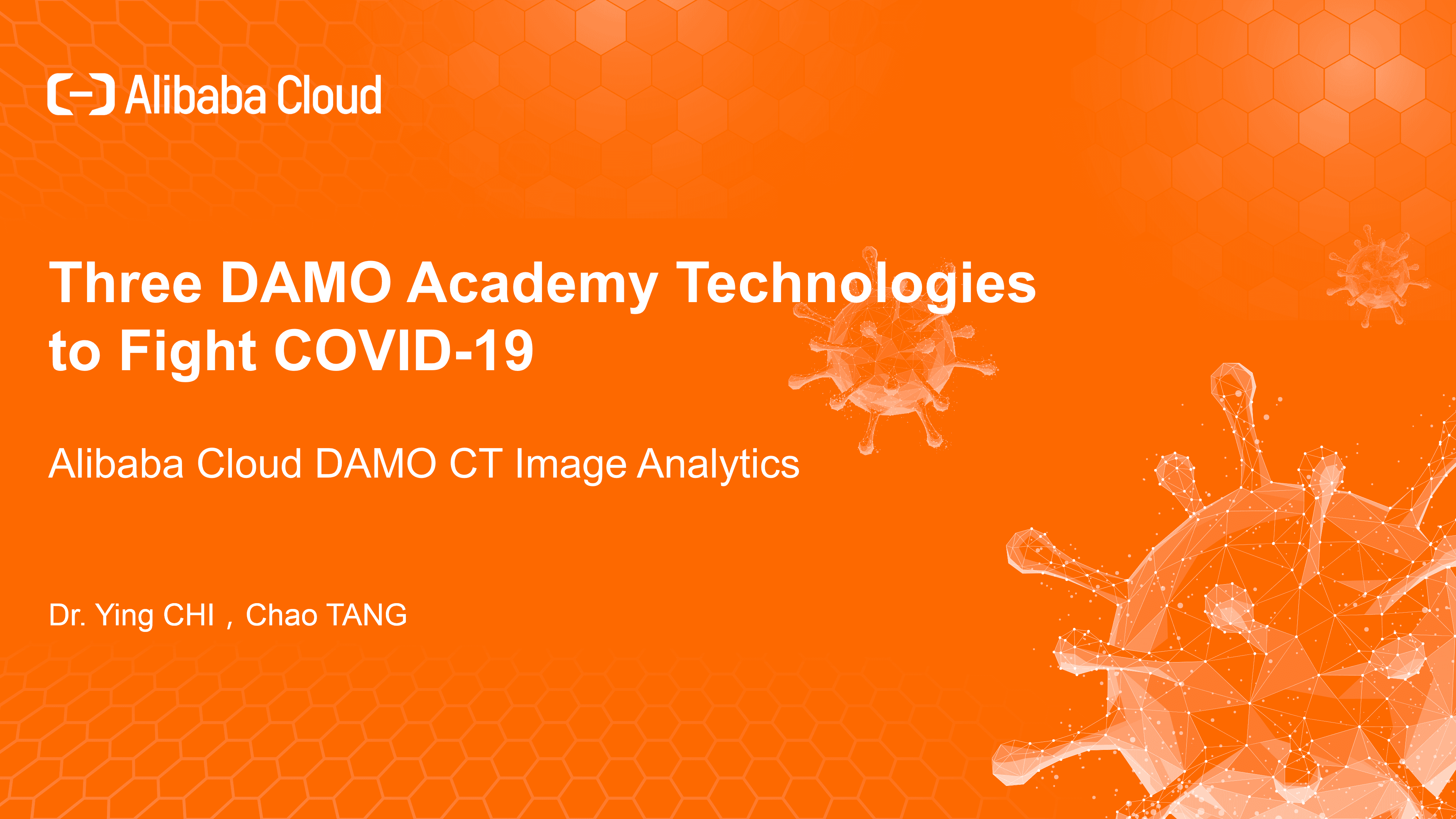 Alibaba Cloud

Three DAMO Academy Technologies to Fight COVID-19

Alibaba Cloud DAMO CT Image Analytics

Dr. Ying CHI，Chao TANG